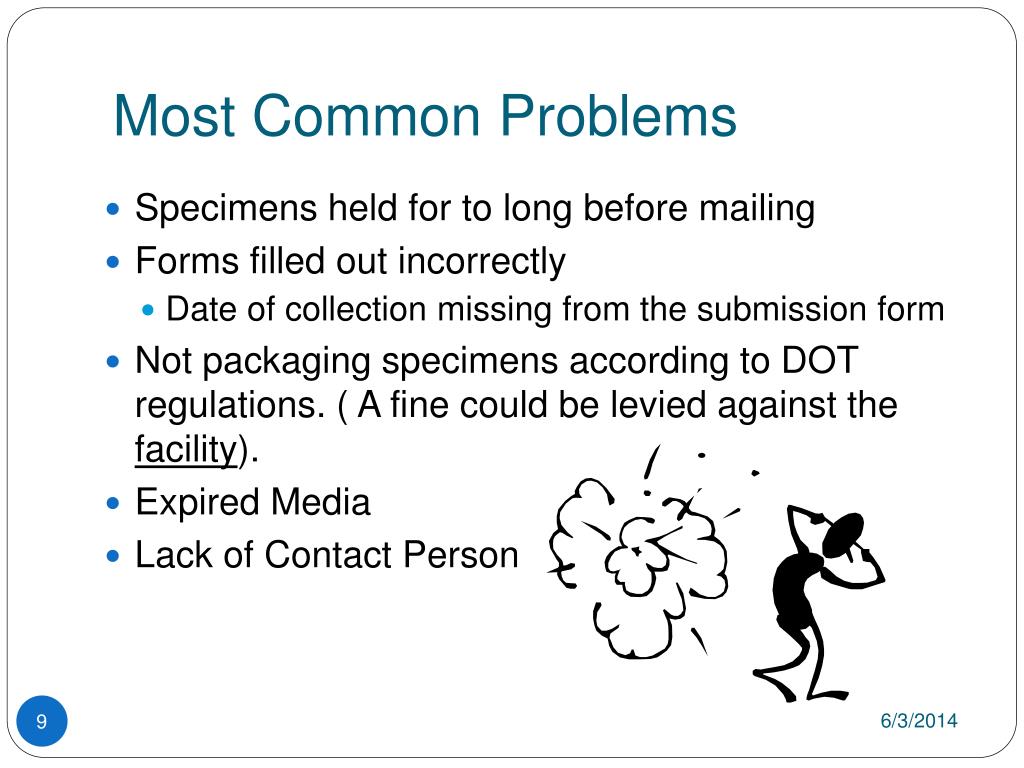 Most Common Problems

- Specimens held for to long before mailing
- Forms filled out incorrectly
  - Date of collection missing from the submission form
- Not packaging specimens according to DOT regulations. ( A fine could be levied against the facility).
- Expired Media
- Lack of Contact Person

9

6/3/2014